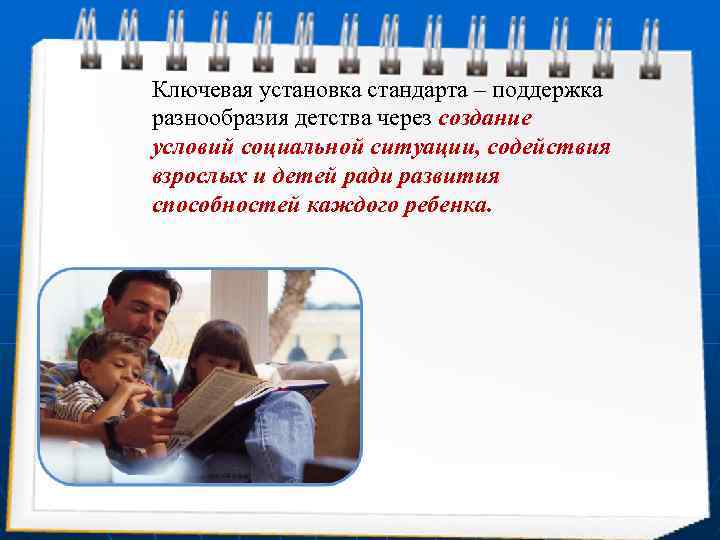 Ключевая установка стандарта – поддержка разнообразия детства через создание условий социальной ситуации, содействия взрослых и детей ради развития способностей каждого ребенка.